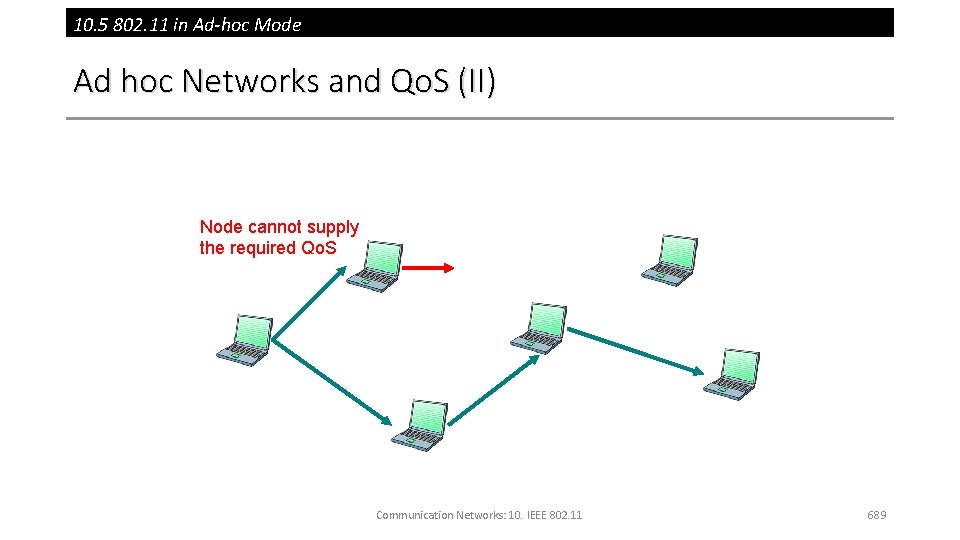 10.5 802.11 in Ad-hoc Mode

Ad hoc Networks and QoS (II)

Node cannot supply the required QoS

Communication Networks: 10. IEEE 802.11

689